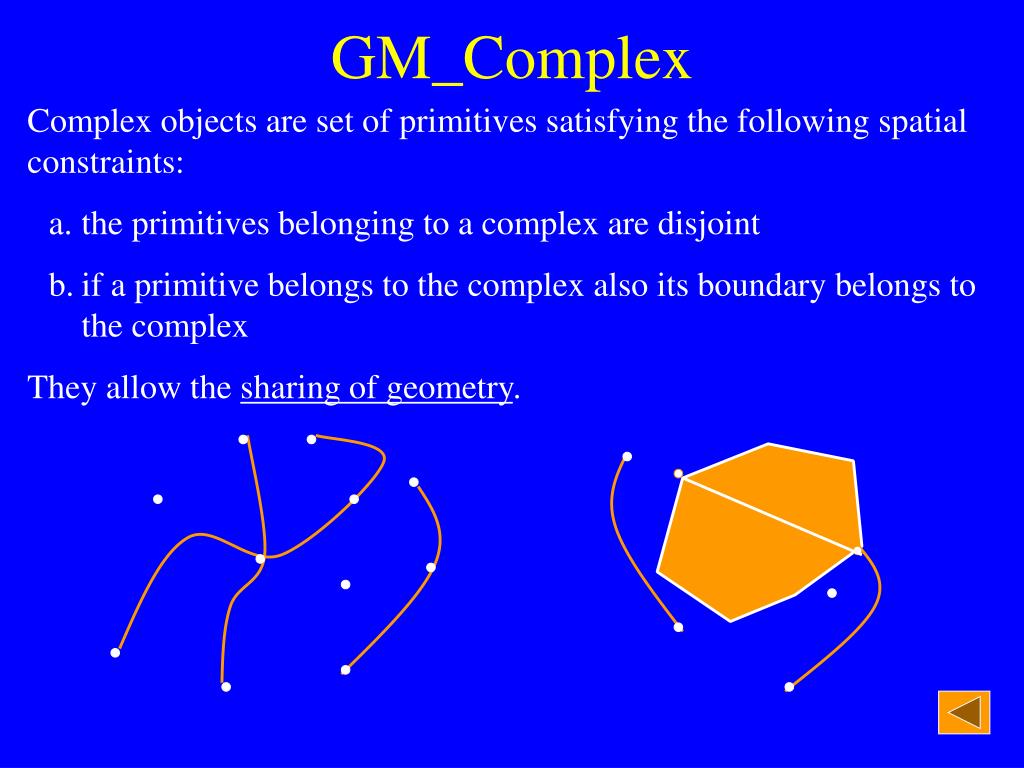 GM_Complex

Complex objects are set of primitives satisfying the following spatial constraints:

a. the primitives belonging to a complex are disjoint

b. if a primitive belongs to the complex also its boundary belongs to the complex

They allow the sharing of geometry.